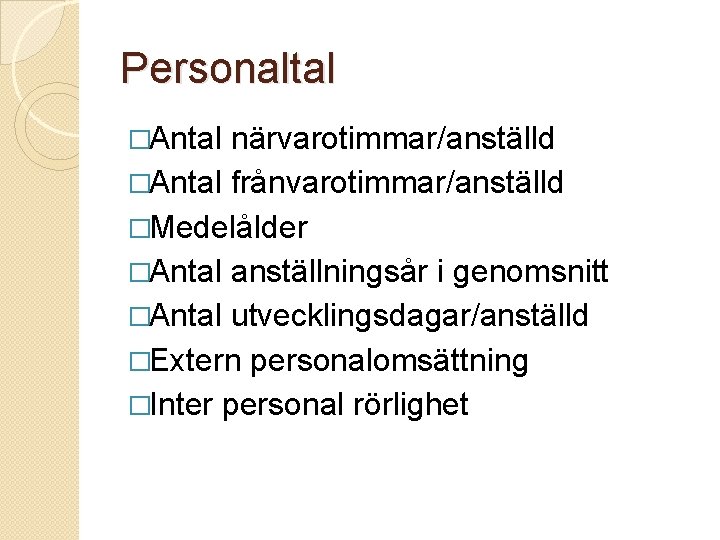 Personaltal

□Antal närvarotimmar/anställd
□Antal frånvarotimmar/anställd
□Medelålder
□Antal anställningsår i genomsnitt
□Antal utvecklingsdagar/anställd
□Extern personalomsättning
□Inter personal rörlighet